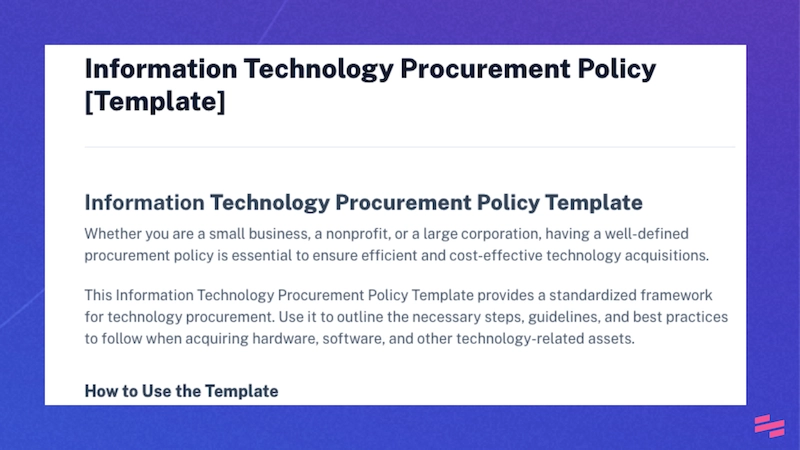 Information Technology Procurement Policy [Template]

Information Technology Procurement Policy Template

Whether you are a small business, a nonprofit, or a large corporation, having a well-defined procurement policy is essential to ensure efficient and cost-effective technology acquisitions.

This Information Technology Procurement Policy Template provides a standardized framework for technology procurement. Use it to outline the necessary steps, guidelines, and best practices to follow when acquiring hardware, software, and other technology-related assets.

How to Use the Template